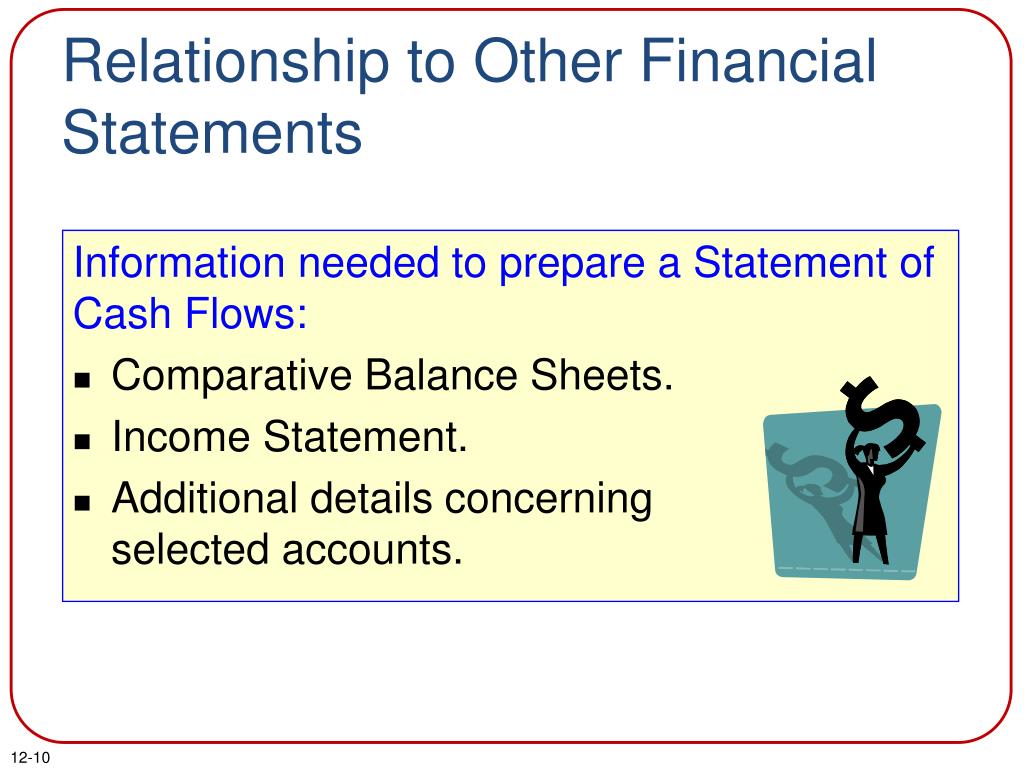 Relationship to Other Financial Statements

Information needed to prepare a Statement of Cash Flows:

- Comparative Balance Sheets.
- Income Statement.
- Additional details concerning selected accounts.

12-10